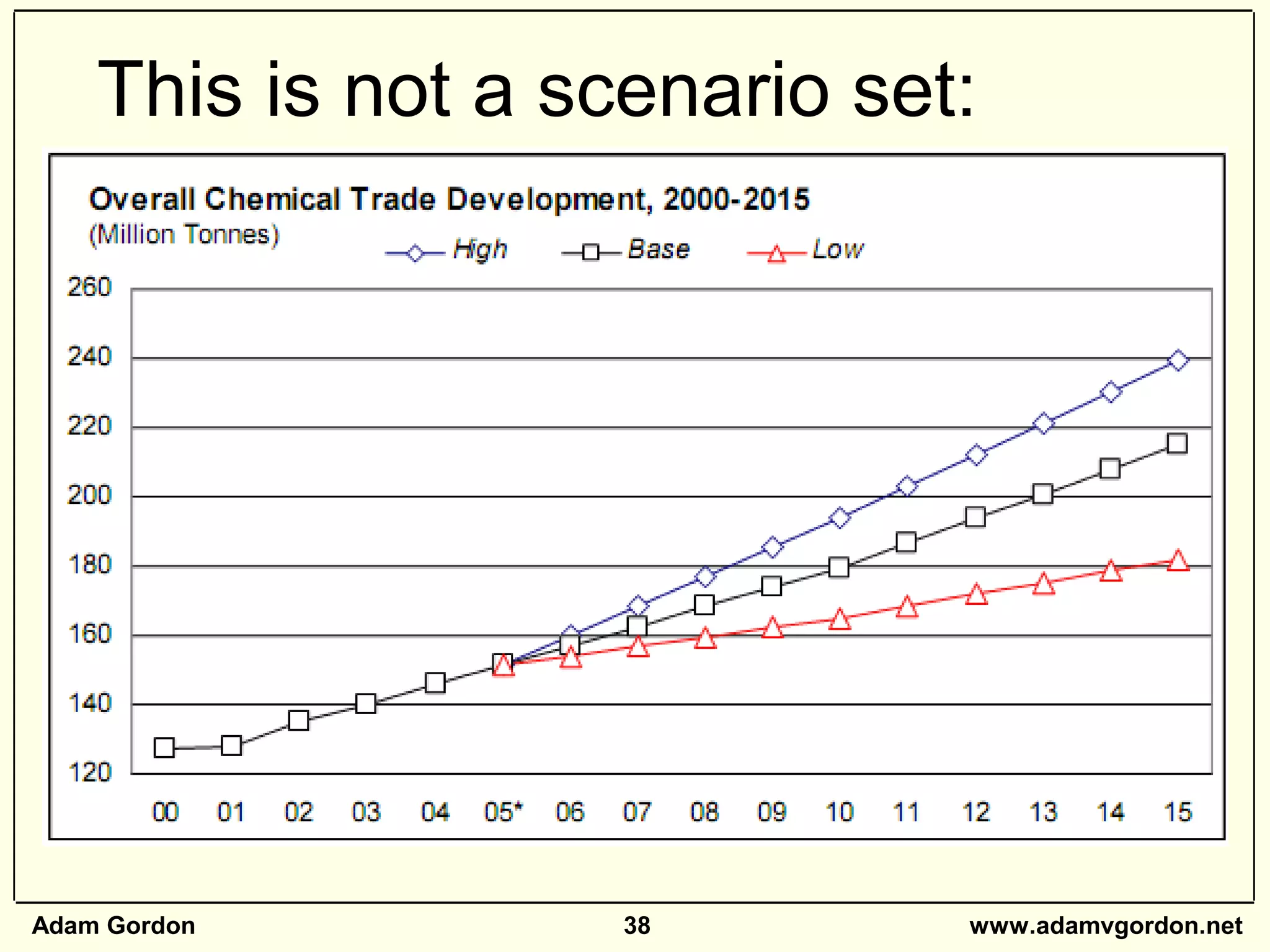 This is not a scenario set:

Overall Chemical Trade Development, 2000-2015
(Million Tonnes)

High Base Low

260
240
220
200
180
160
140
120

00 01 02 03 04 05* 06 07 08 09 10 11 12 13 14 15

Adam Gordon 38 www.adamvgordon.net